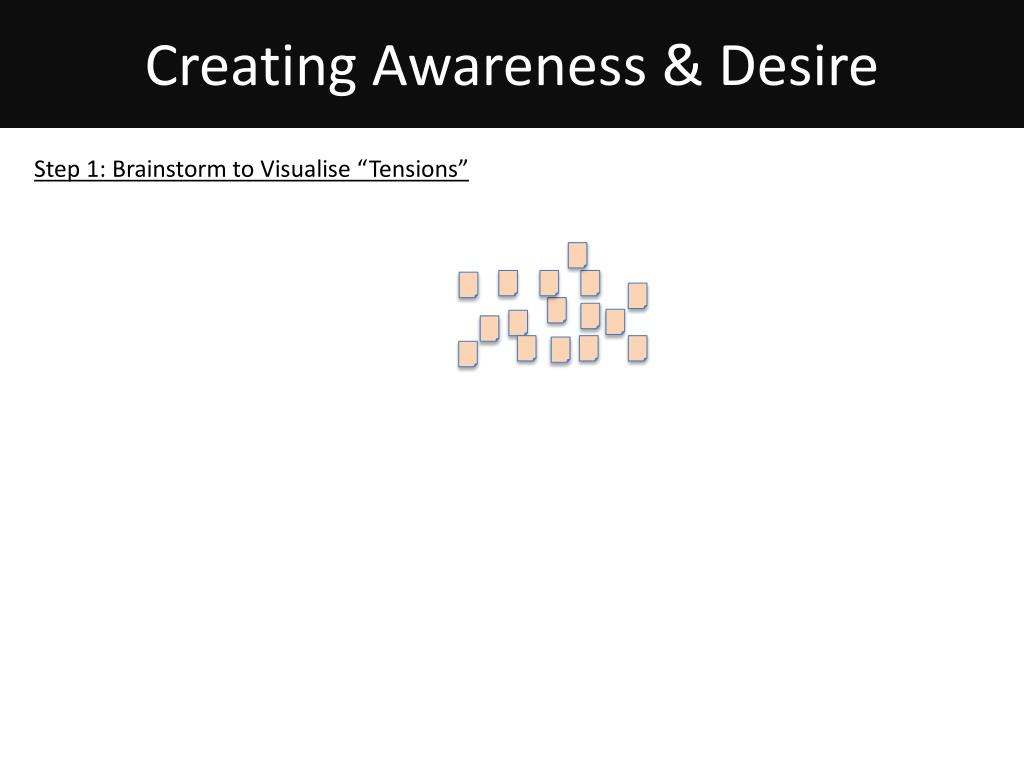 Creating Awareness & Desire

Step 1: Brainstorm to Visualise “Tensions”